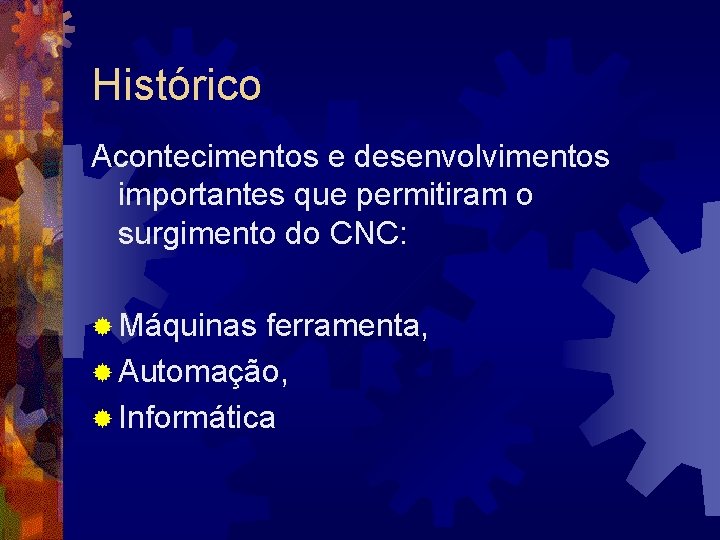 Histórico

Acontecimentos e desenvolvimentos importantes que permitiram o surgimento do CNC:

Máquinas ferramenta,
Automação,
Informática